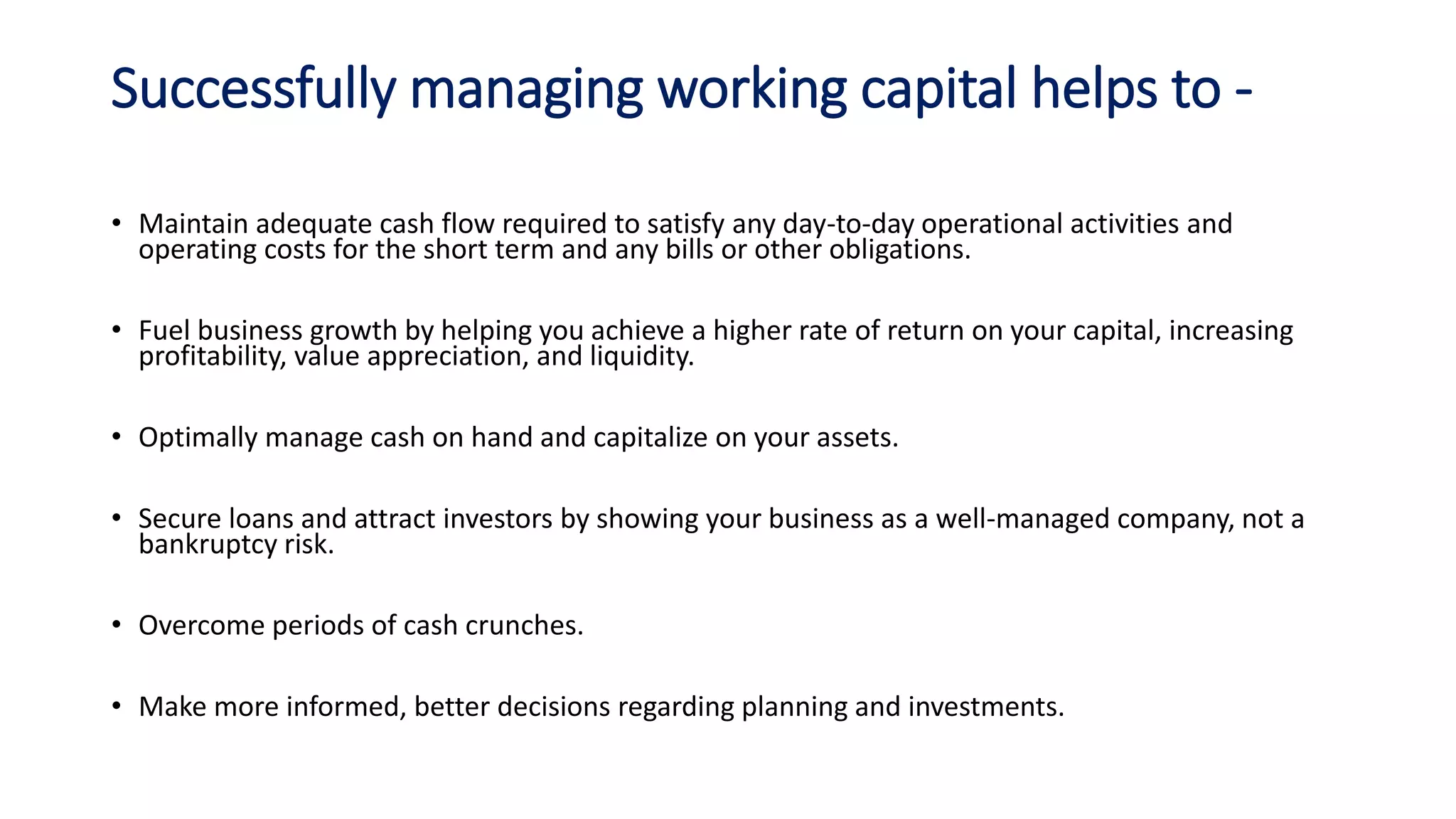 Successfully managing working capital helps to -

• Maintain adequate cash flow required to satisfy any day-to-day operational activities and operating costs for the short term and any bills or other obligations.

• Fuel business growth by helping you achieve a higher rate of return on your capital, increasing profitability, value appreciation, and liquidity.

• Optimally manage cash on hand and capitalize on your assets.

• Secure loans and attract investors by showing your business as a well-managed company, not a bankruptcy risk.

• Overcome periods of cash crunches.

• Make more informed, better decisions regarding planning and investments.